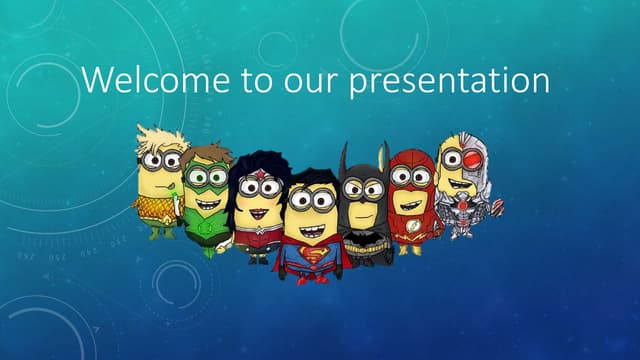 Welcome to our presentation